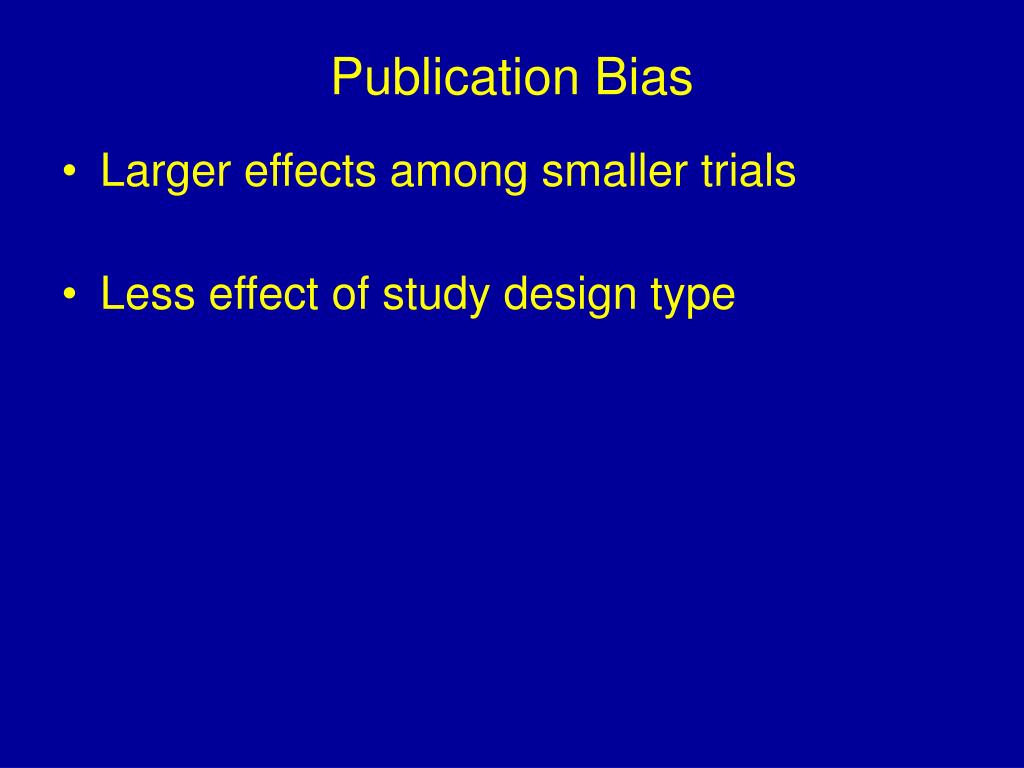 Publication Bias

• Larger effects among smaller trials

• Less effect of study design type